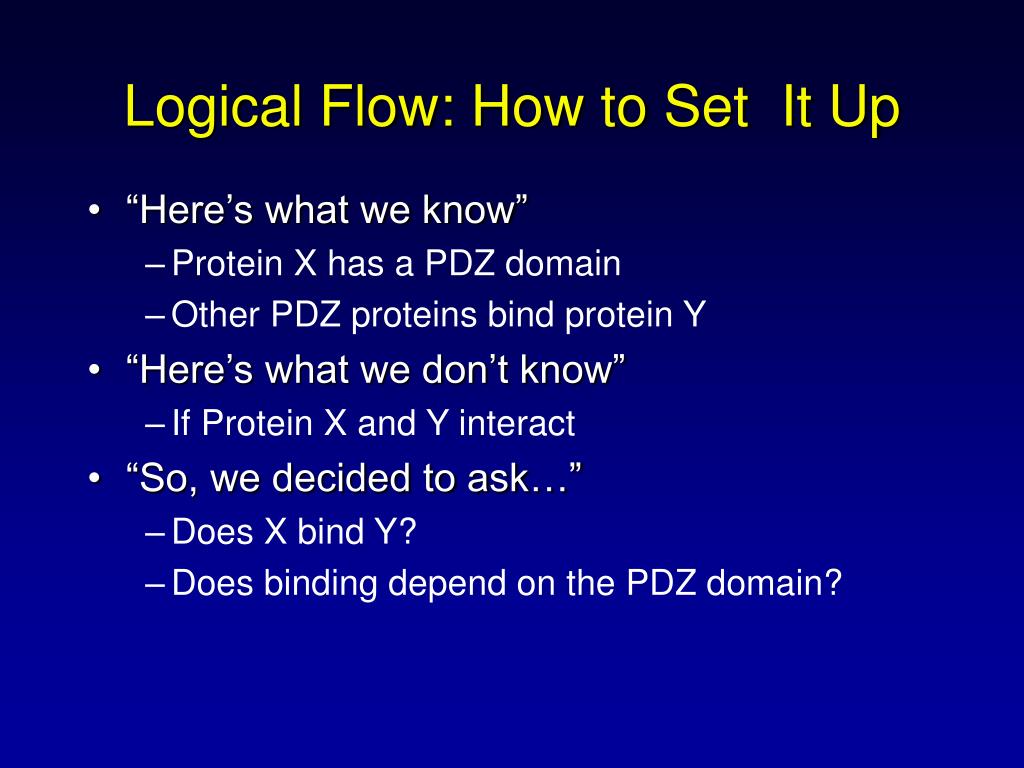 Logical Flow: How to Set  It Up

• “Here’s what we know”
– Protein X has a PDZ domain
– Other PDZ proteins bind protein Y
• “Here’s what we don’t know”
– If Protein X and Y interact
• “So, we decided to ask…”
– Does X bind Y?
– Does binding depend on the PDZ domain?